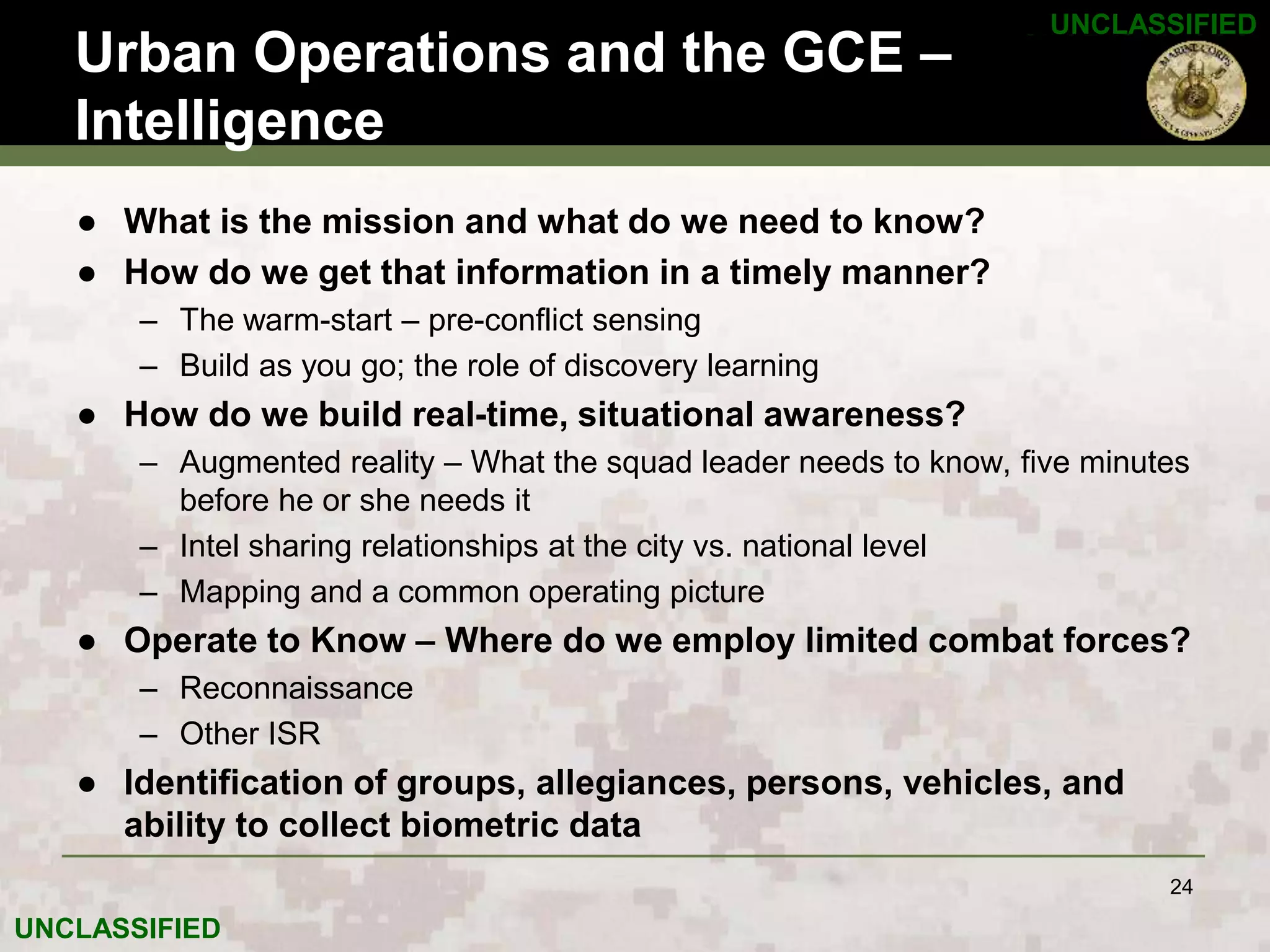 UNCLASSIFIED

Urban Operations and the GCE – Intelligence

MARINE CORPS
TACTICS & OPERATIONS GROUP

● What is the mission and what do we need to know?
● How do we get that information in a timely manner?
– The warm-start – pre-conflict sensing
– Build as you go; the role of discovery learning
● How do we build real-time, situational awareness?
– Augmented reality – What the squad leader needs to know, five minutes before he or she needs it
– Intel sharing relationships at the city vs. national level
– Mapping and a common operating picture
● Operate to Know – Where do we employ limited combat forces?
– Reconnaissance
– Other ISR
● Identification of groups, allegiances, persons, vehicles, and ability to collect biometric data

24

UNCLASSIFIED